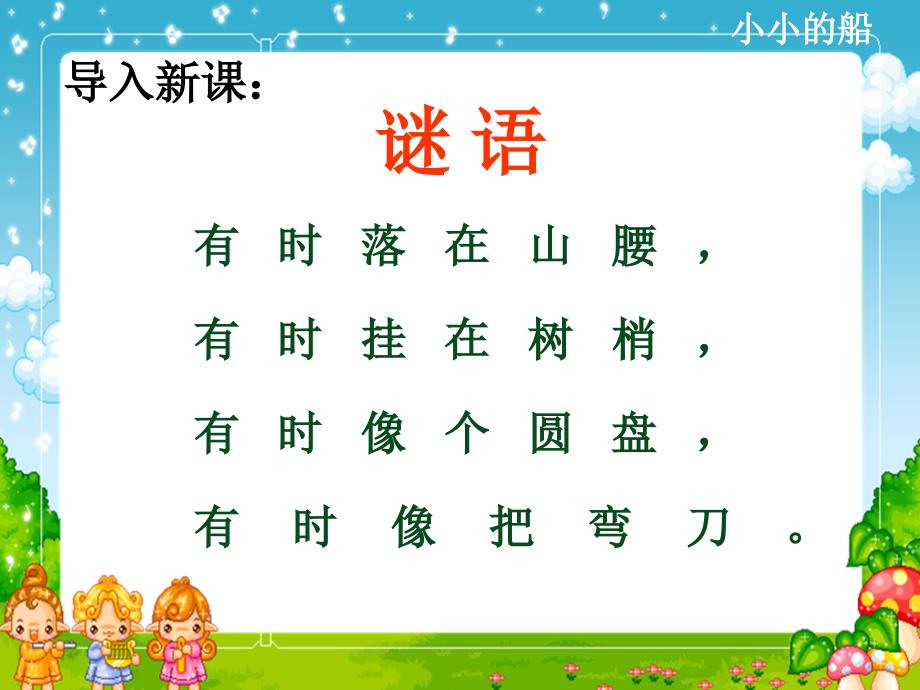 小小的船

导入新课：

谜语

有时落在山腰，
有时挂在树梢，
有时像个圆盘，
有时像把弯刀。